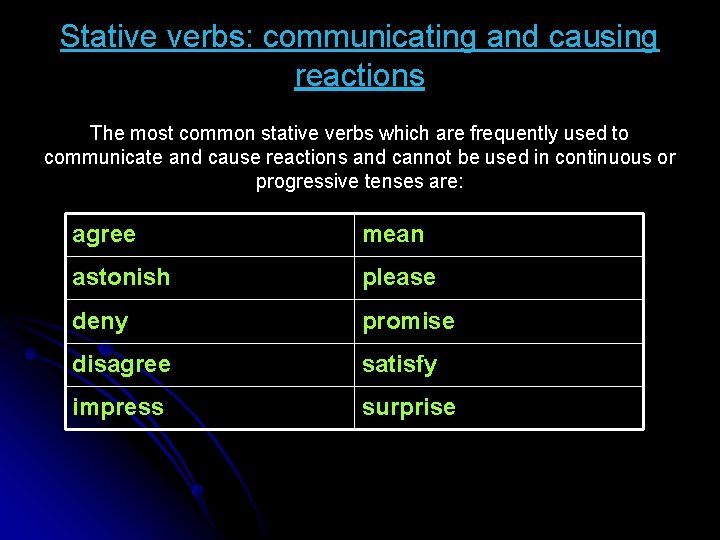 Stative verbs: communicating and causing reactions

The most common stative verbs which are frequently used to communicate and cause reactions and cannot be used in continuous or progressive tenses are:

| agree | mean |
|---|---|
| astonish | please |
| deny | promise |
| disagree | satisfy |
| impress | surprise |